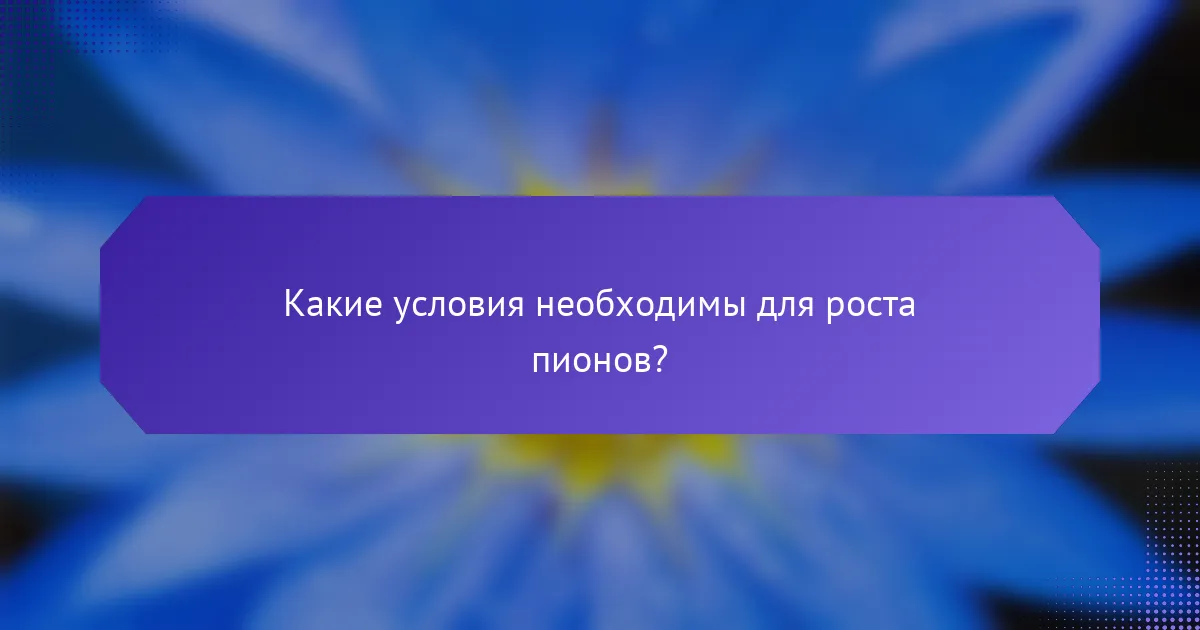 Какие условия необходимы для роста пионов?